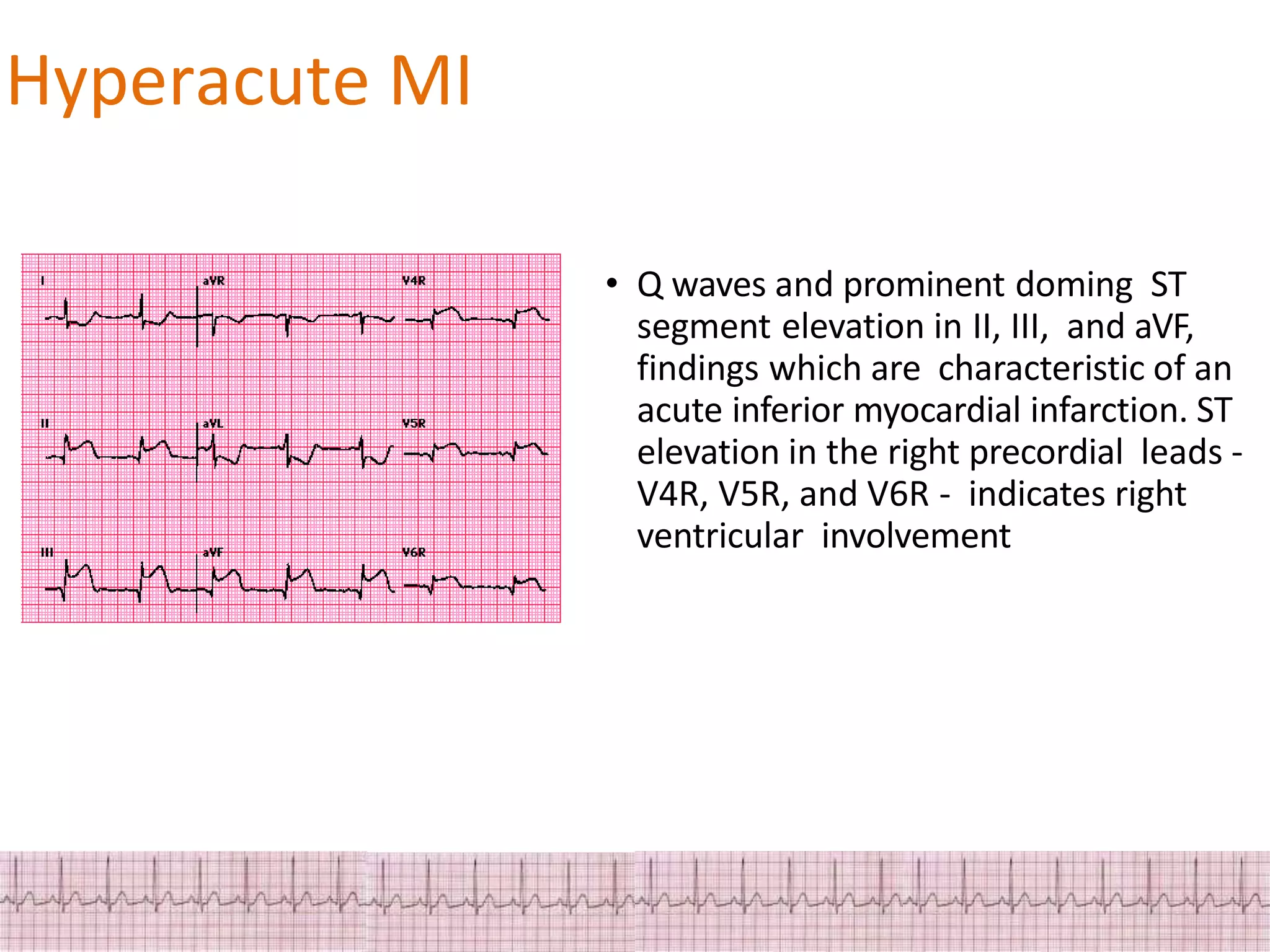 Hyperacute MI

I

aVR

V4R

II

aVL

V5R

III

aVF

V6R

• Q waves and prominent doming ST segment elevation in II, III, and aVF, findings which are characteristic of an acute inferior myocardial infarction. ST elevation in the right precordial leads - V4R, V5R, and V6R - indicates right ventricular involvement